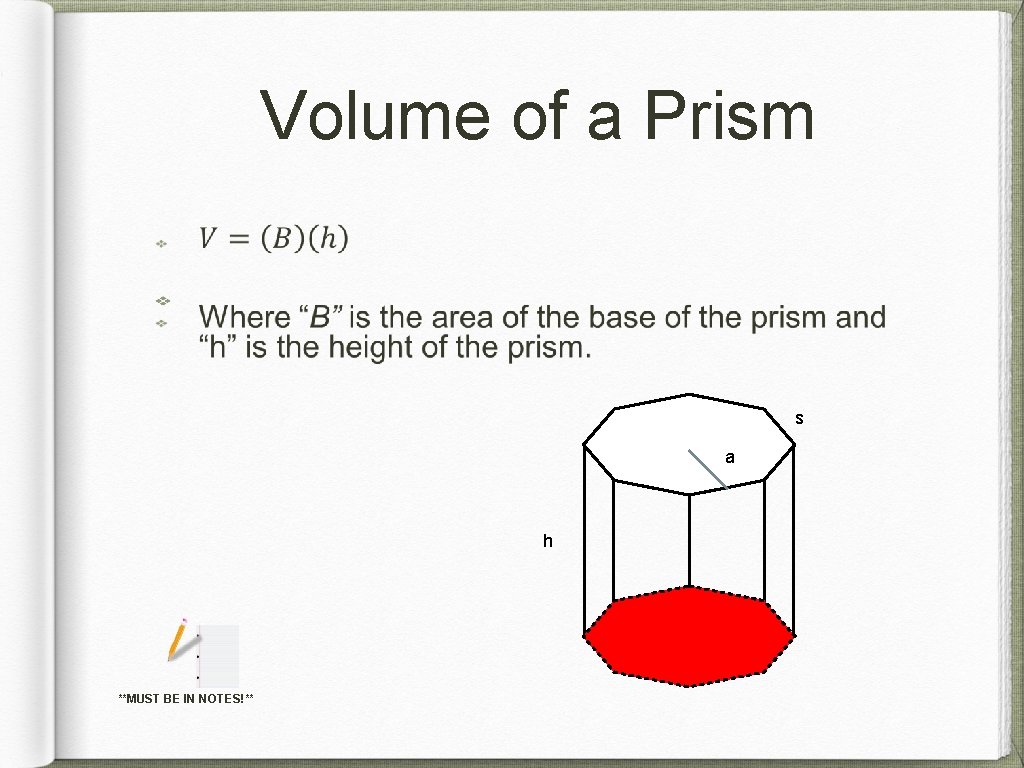 Volume of a Prism

$V = (B)(h)$

Where “B” is the area of the base of the prism and “h” is the height of the prism.

s

a

h

**MUST BE IN NOTES!**